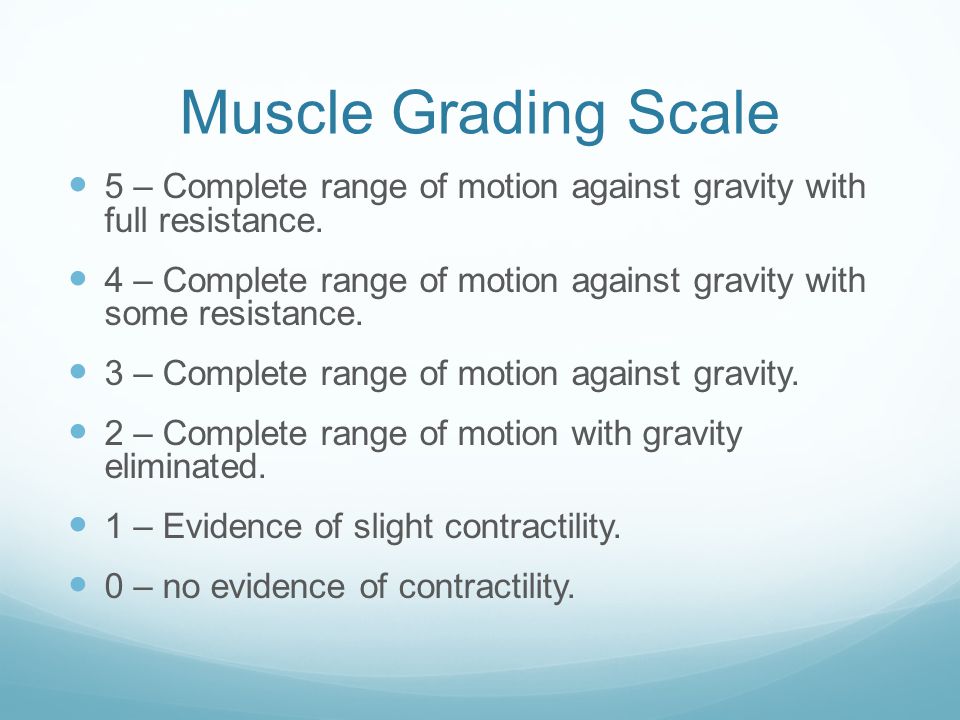 Muscle Grading Scale

- 5 – Complete range of motion against gravity with full resistance.
- 4 – Complete range of motion against gravity with some resistance.
- 3 – Complete range of motion against gravity.
- 2 – Complete range of motion with gravity eliminated.
- 1 – Evidence of slight contractility.
- 0 – no evidence of contractility.